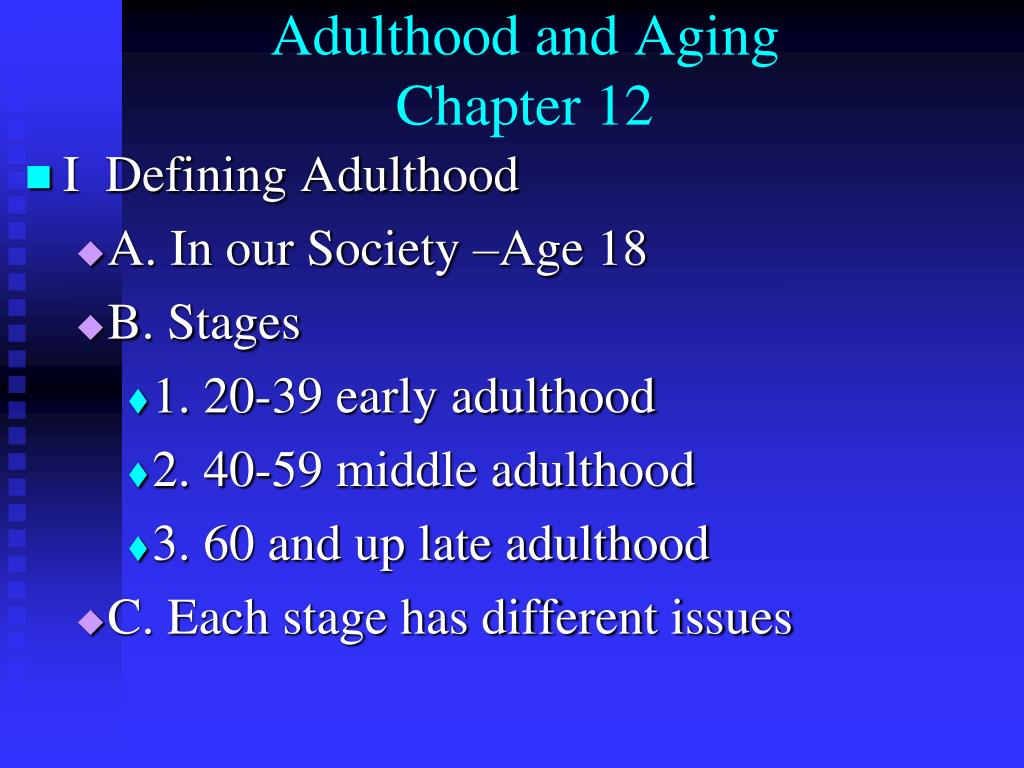 Adulthood and Aging
Chapter 12

I Defining Adulthood

A. In our Society –Age 18

B. Stages

1. 20-39 early adulthood

2. 40-59 middle adulthood

3. 60 and up late adulthood

C. Each stage has different issues